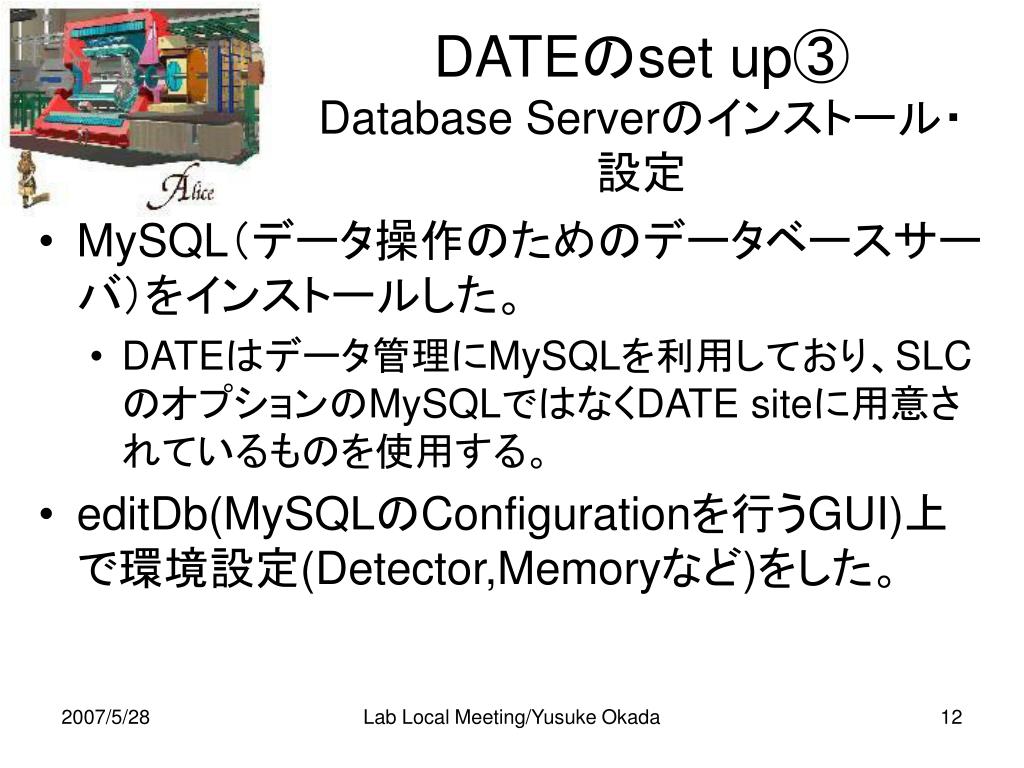 Alice

DATEのset up③
Database Serverのインストール・設定

• MySQL（データ操作のためのデータベースサーバ）をインストールした。
  • DATEはデータ管理にMySQLを利用しており、SLCのオプションのMySQLではなくDATE siteに用意されているものを使用する。
• editDb(MySQLのConfigurationを行うGUI)上で環境設定(Detector,Memoryなど)をした。

2007/5/28    Lab Local Meeting/Yusuke Okada    12